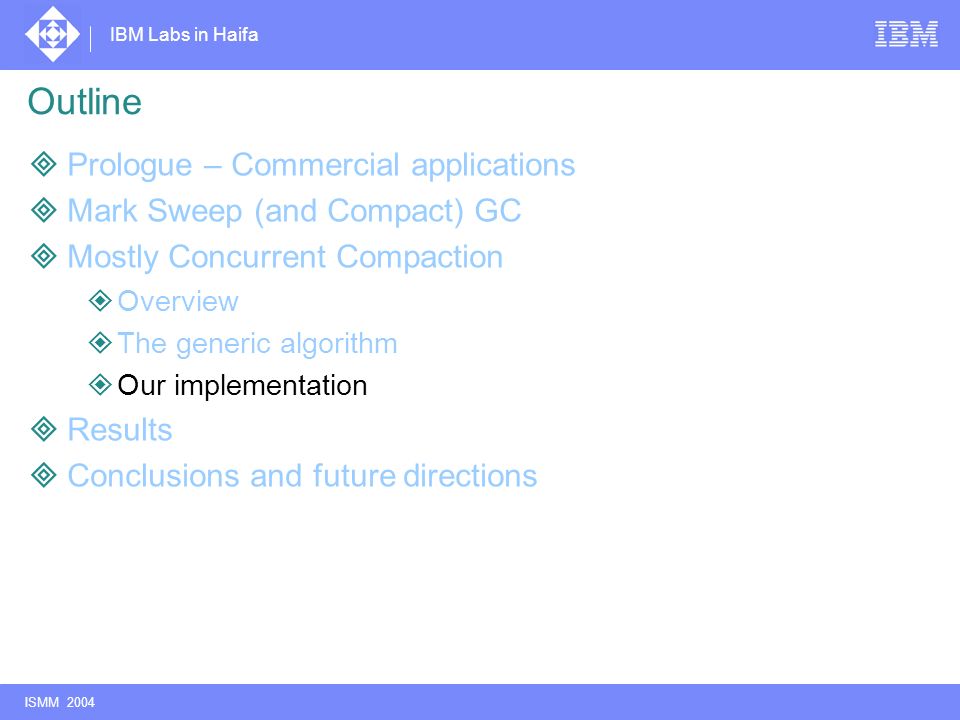 IBM Labs in Haifa

IBM

Outline

Prologue – Commercial applications

Mark Sweep (and Compact) GC

Mostly Concurrent Compaction

Overview

The generic algorithm

Our implementation

Results

Conclusions and future directions

ISMM 2004